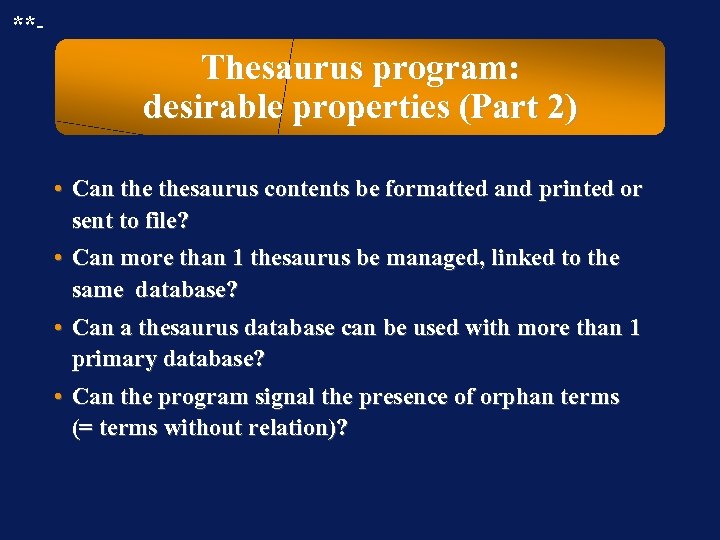 **-

Thesaurus program: desirable properties (Part 2)

• Can the thesaurus contents be formatted and printed or sent to file?

• Can more than 1 thesaurus be managed, linked to the same database?

• Can a thesaurus database can be used with more than 1 primary database?

• Can the program signal the presence of orphan terms (= terms without relation)?